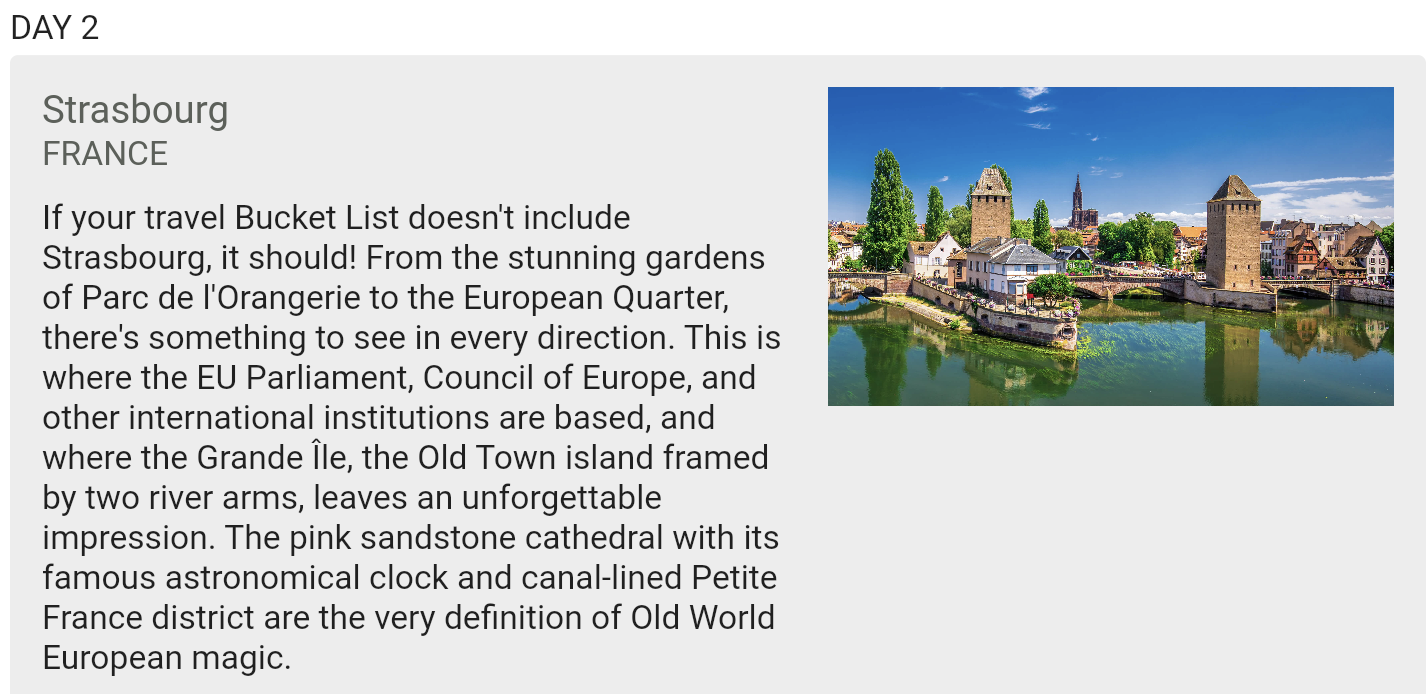 DAY 2

Strasbourg
FRANCE

If your travel Bucket List doesn't include Strasbourg, it should! From the stunning gardens of Parc de l'Orangerie to the European Quarter, there's something to see in every direction. This is where the EU Parliament, Council of Europe, and other international institutions are based, and where the Grande Île, the Old Town island framed by two river arms, leaves an unforgettable impression. The pink sandstone cathedral with its famous astronomical clock and canal-lined Petite France district are the very definition of Old World European magic.